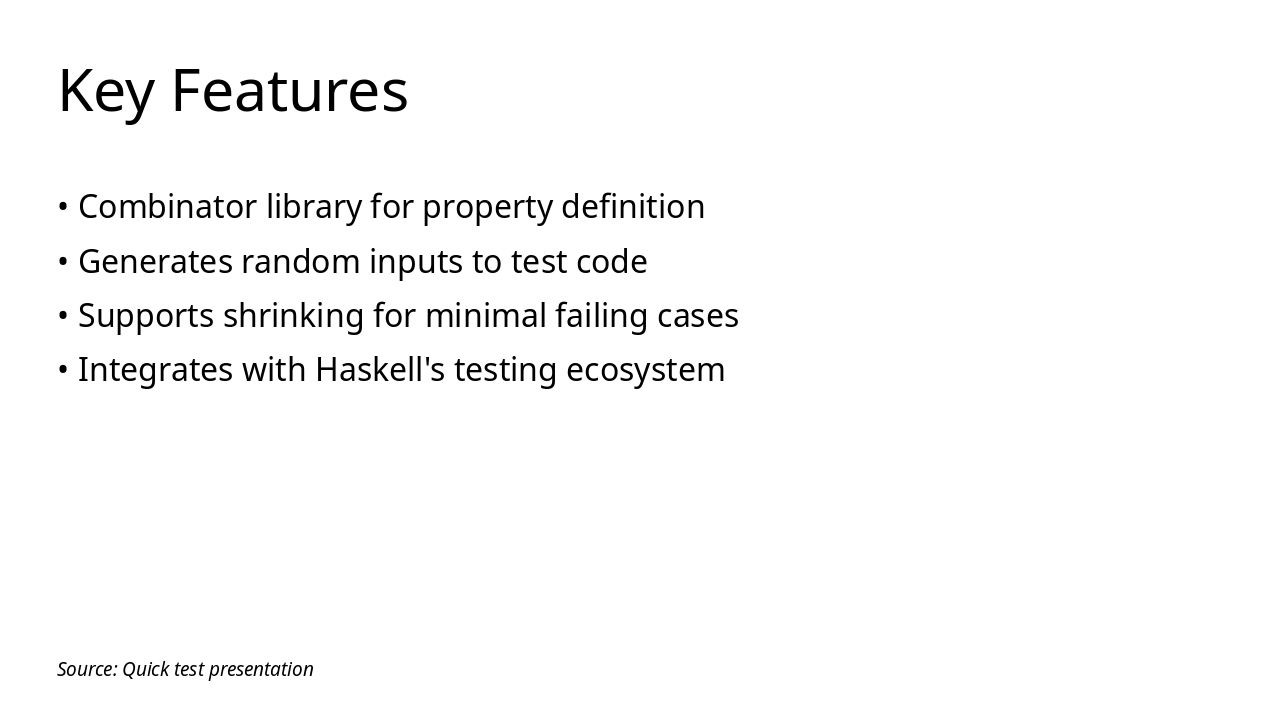 Key Features

• Combinator library for property definition
• Generates random inputs to test code
• Supports shrinking for minimal failing cases
• Integrates with Haskell's testing ecosystem

Source: Quick test presentation